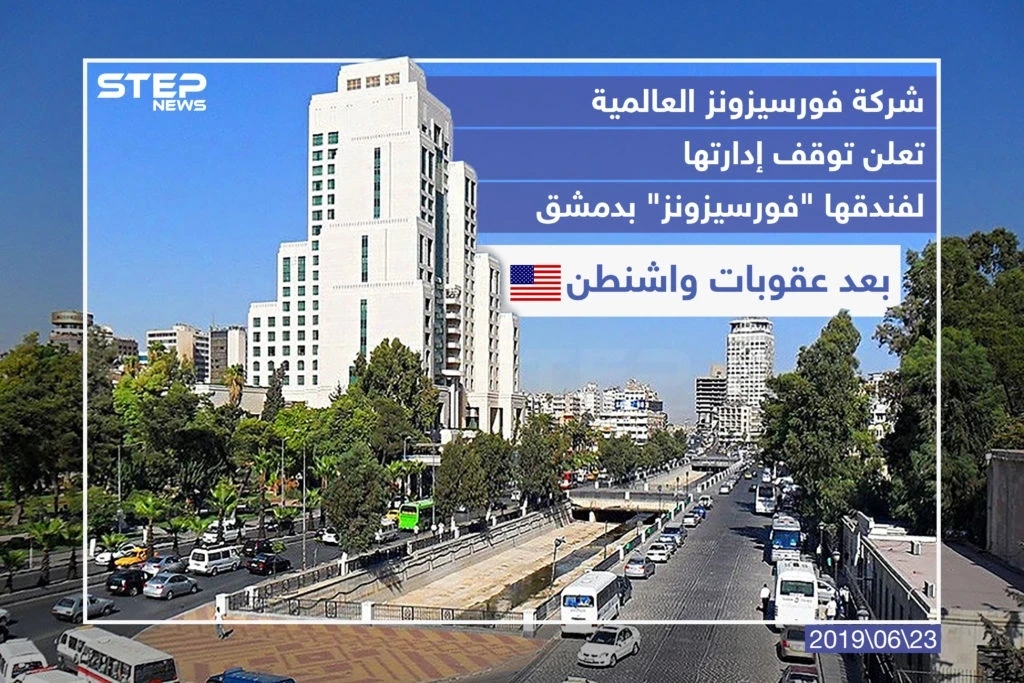 STEP NEWS

شركة فورسيزونز العالمية

تعلن توقف إدارتها

لفندقها "فورسيزونز" بدمشق

بعد عقوبات واشنطن

2019\06\23